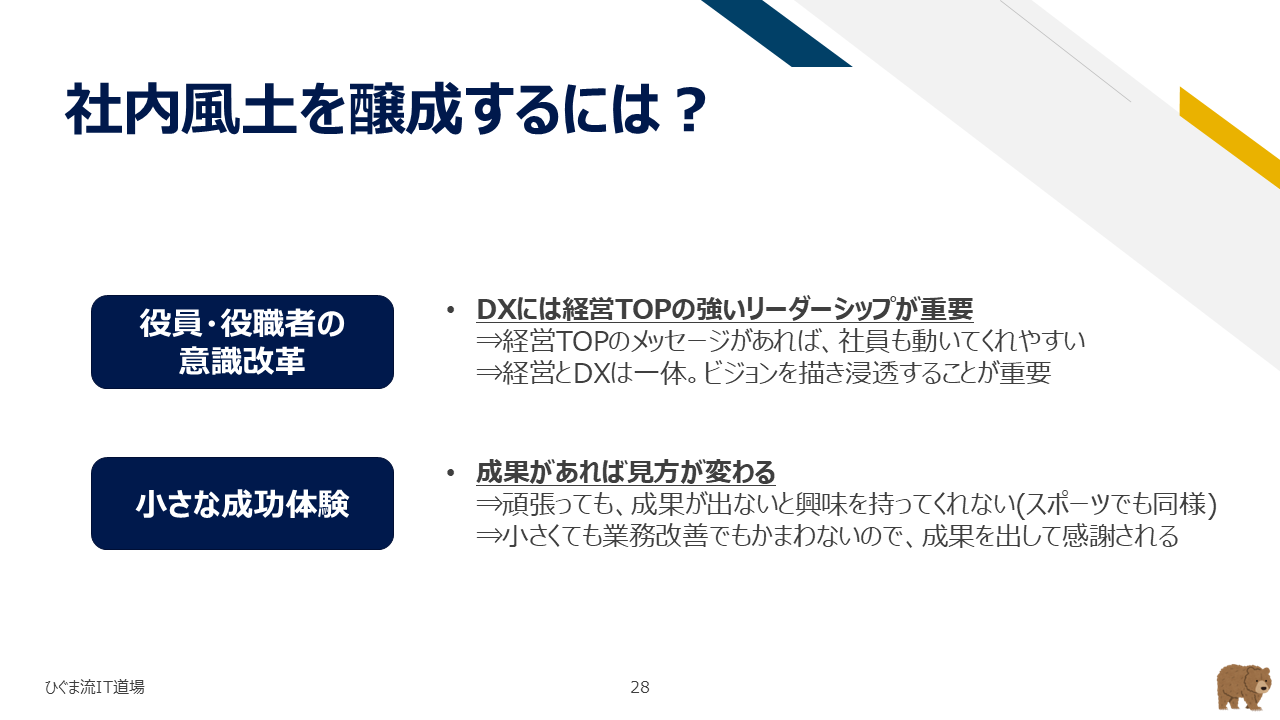 社内風土を醸成するには？

役員・役職者の意識改革

• DXには経営TOPの強いリーダーシップが重要
⇒経営TOPのメッセージがあれば、社員も動いてくれやすい
⇒経営とDXは一体。ビジョンを描き浸透することが重要

小さな成功体験

• 成果があれば見方が変わる
⇒頑張っても、成果が出ないと興味を持ってくれない(スポーツでも同様)
⇒小さくても業務改善でもかまわないので、成果を出して感謝される

ひぐま流IT道場

28